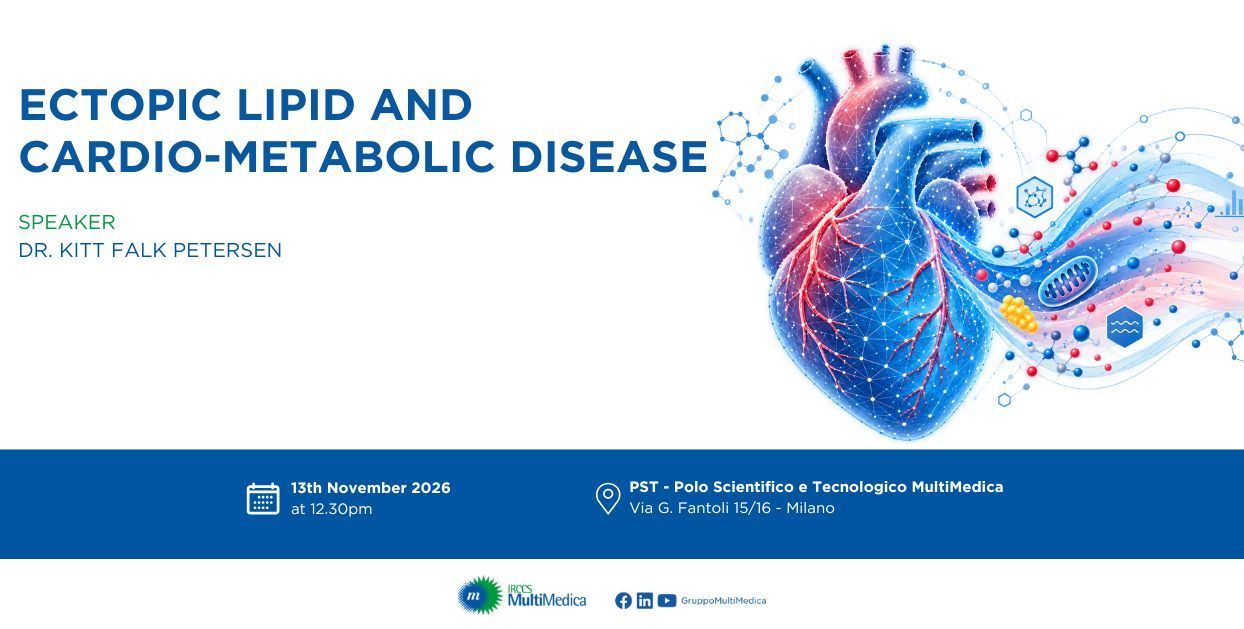 ECTOPIC LIPID AND CARDIO-METABOLIC DISEASE

SPEAKER
DR. KITT FALK PETERSEN

13th November 2026
at 12.30pm

PST - Polo Scientifico e Tecnologico MultiMedica
Via G. Fantoli 15/16 - Milano

m IRCCS MultiMedica

GruppoMultiMedica